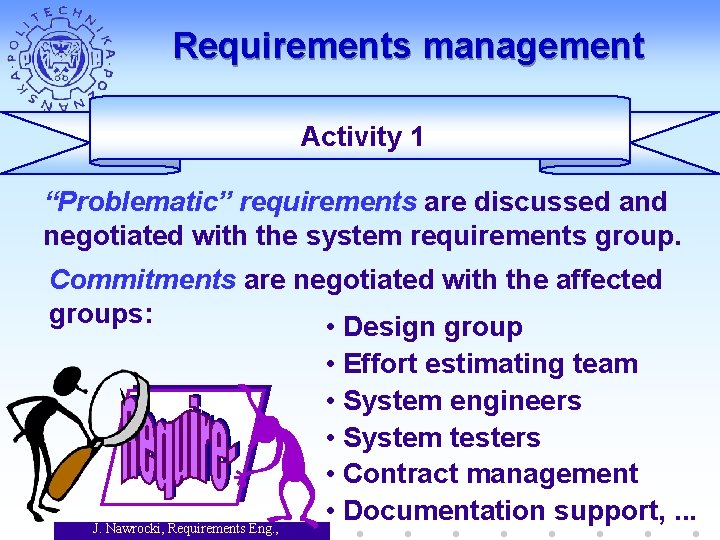 POLITECHNIKA POZNAŃSKA

Requirements management

Activity 1

"Problematic" requirements are discussed and negotiated with the system requirements group.

Commitments are negotiated with the affected groups:

• Design group
• Effort estimating team
• System engineers
• System testers
• Contract management
• Documentation support, ...

Require-

J. Nawrocki, Requirements Eng.,